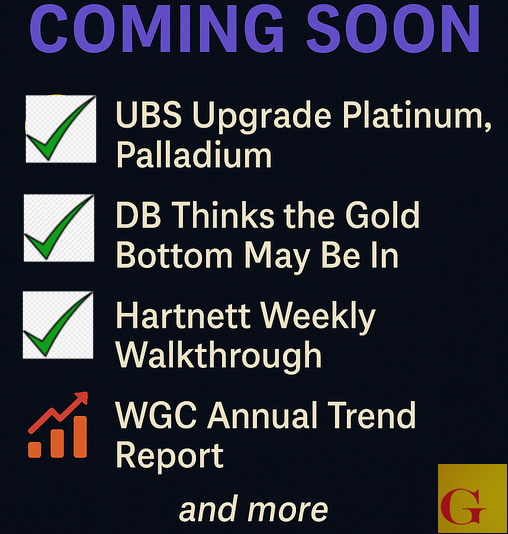 COMING SOON

UBS Upgrade Platinum, Palladium

DB Thinks the Gold Bottom May Be In

Hartnett Weekly Walkthrough

WGC Annual Trend Report

and more

G